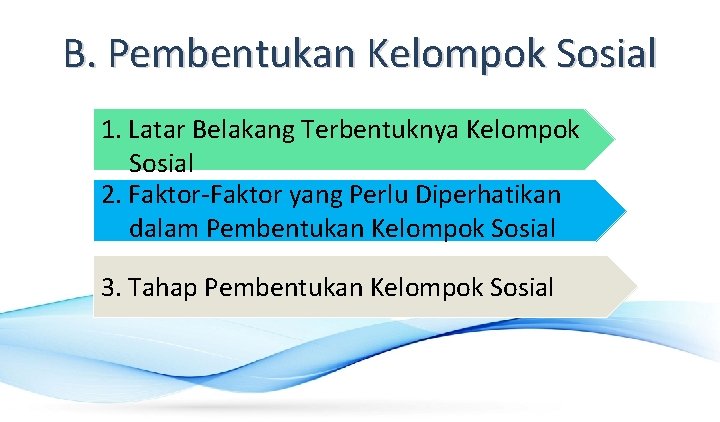 B. Pembentukan Kelompok Sosial

1. Latar Belakang Terbentuknya Kelompok Sosial

2. Faktor-Faktor yang Perlu Diperhatikan dalam Pembentukan Kelompok Sosial

3. Tahap Pembentukan Kelompok Sosial